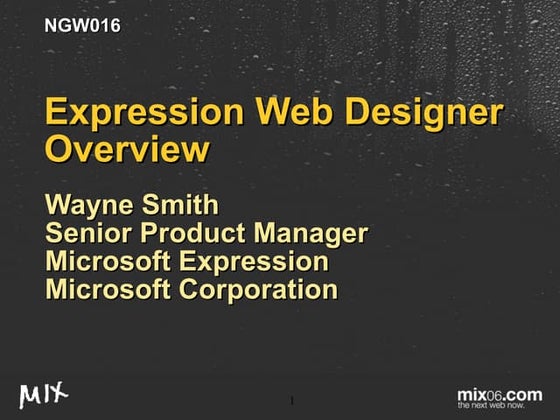 NGW016

Expression Web Designer Overview

Wayne Smith
Senior Product Manager
Microsoft Expression
Microsoft Corporation

MIX

1

mix06.com
the next web now.